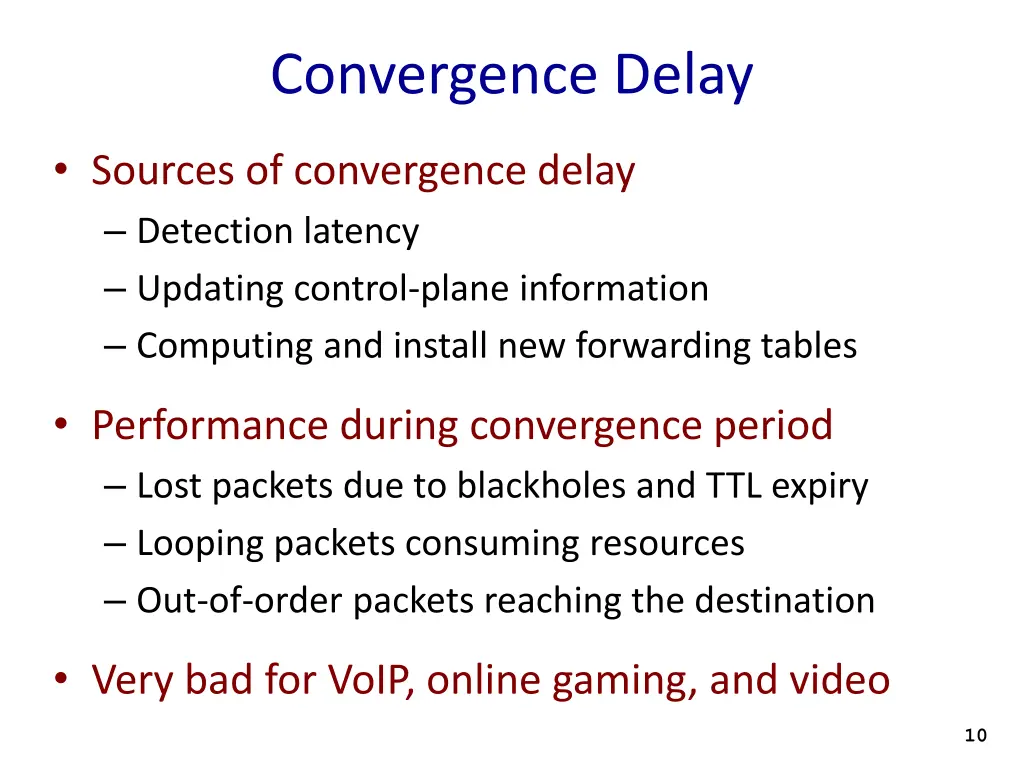 Convergence Delay

• Sources of convergence delay
– Detection latency
– Updating control-plane information
– Computing and install new forwarding tables

• Performance during convergence period
– Lost packets due to blackholes and TTL expiry
– Looping packets consuming resources
– Out-of-order packets reaching the destination

• Very bad for VoIP, online gaming, and video

10